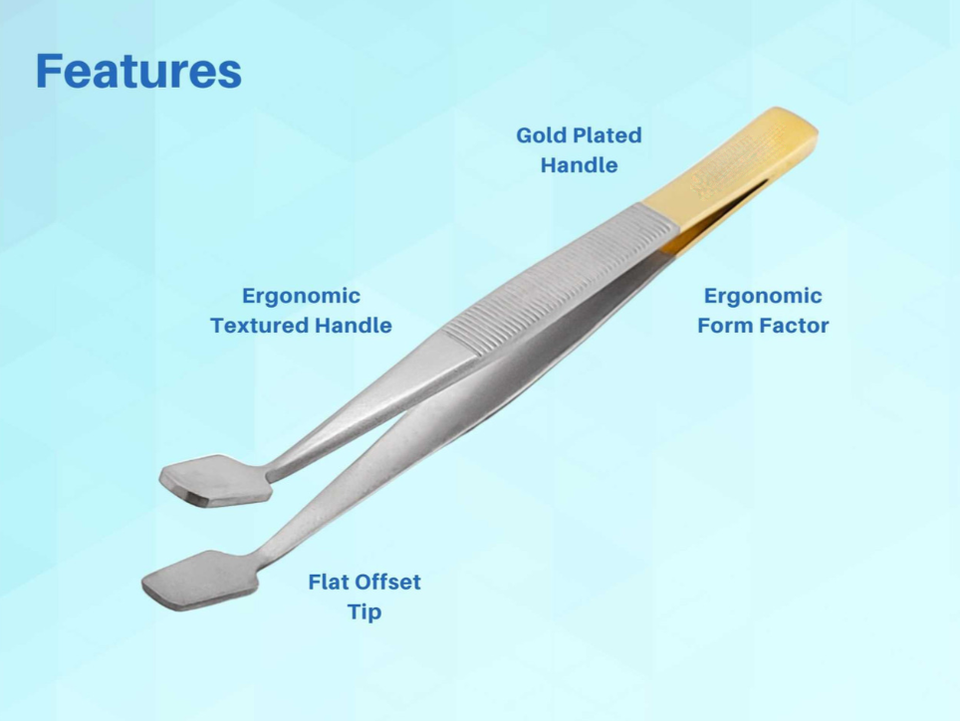 Features

Gold Plated Handle

Ergonomic Textured Handle

Ergonomic Form Factor

Flat Offset Tip